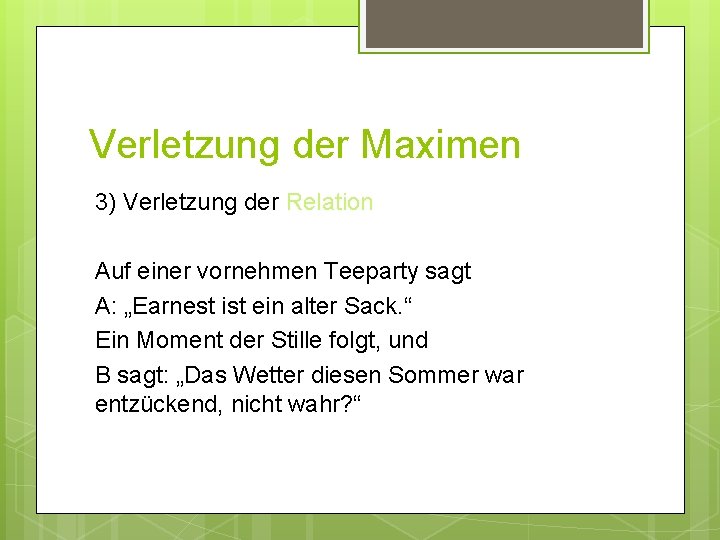 Verletzung der Maximen

3) Verletzung der Relation

Auf einer vornehmen Teeparty sagt
A: „Earnest ist ein alter Sack.“
Ein Moment der Stille folgt, und
B sagt: „Das Wetter diesen Sommer war entzückend, nicht wahr?“